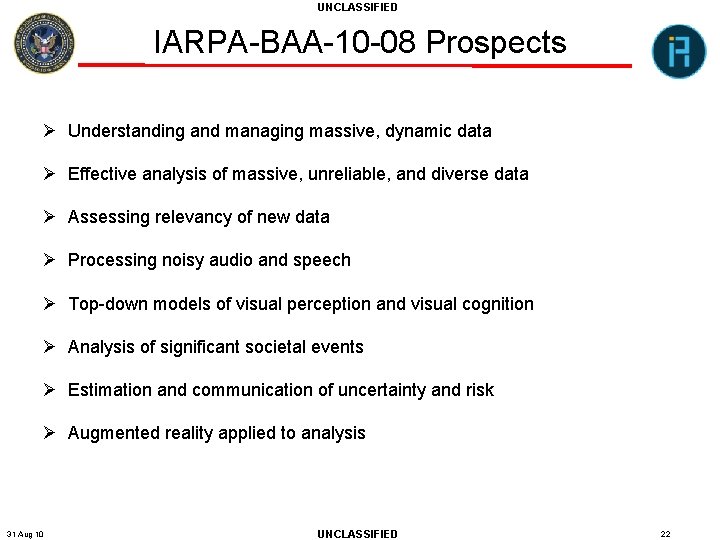 UNCLASSIFIED

IARPA-BAA-10-08 Prospects

➢ Understanding and managing massive, dynamic data

➢ Effective analysis of massive, unreliable, and diverse data

➢ Assessing relevancy of new data

➢ Processing noisy audio and speech

➢ Top-down models of visual perception and visual cognition

➢ Analysis of significant societal events

➢ Estimation and communication of uncertainty and risk

➢ Augmented reality applied to analysis

31 Aug 10

UNCLASSIFIED

22